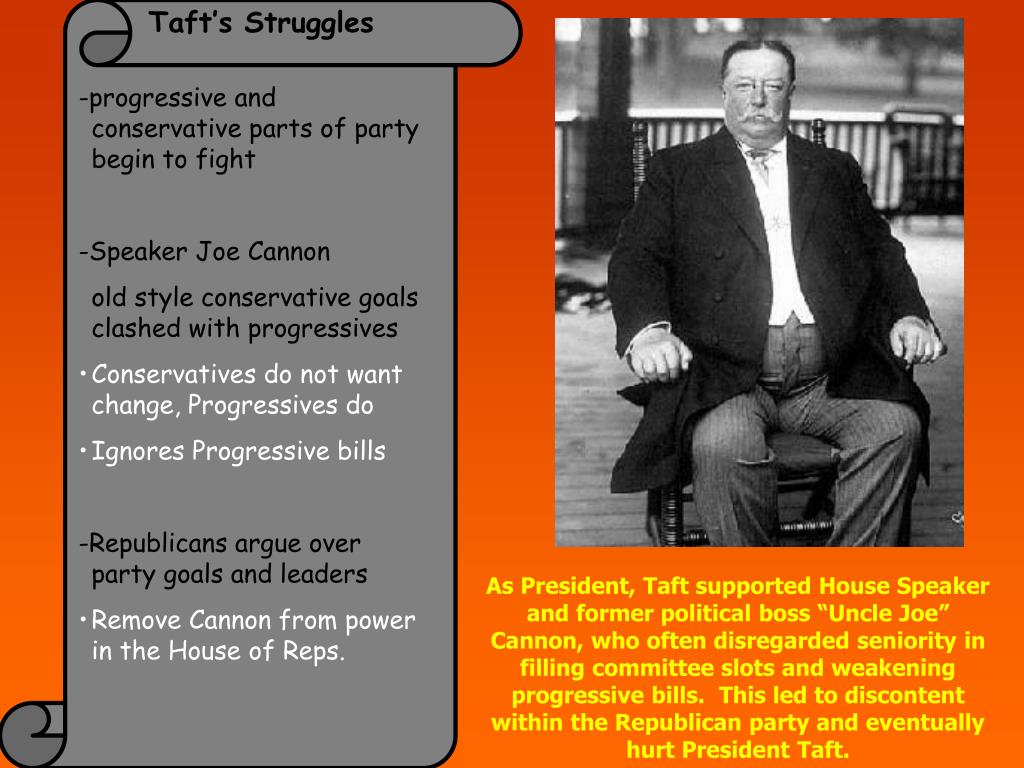 Taft's Struggles

-progressive and conservative parts of party begin to fight

-Speaker Joe Cannon

old style conservative goals clashed with progressives

• Conservatives do not want change, Progressives do

• Ignores Progressive bills

-Republicans argue over party goals and leaders

• Remove Cannon from power in the House of Reps.

As President, Taft supported House Speaker and former political boss "Uncle Joe" Cannon, who often disregarded seniority in filling committee slots and weakening progressive bills. This led to discontent within the Republican party and eventually hurt President Taft.